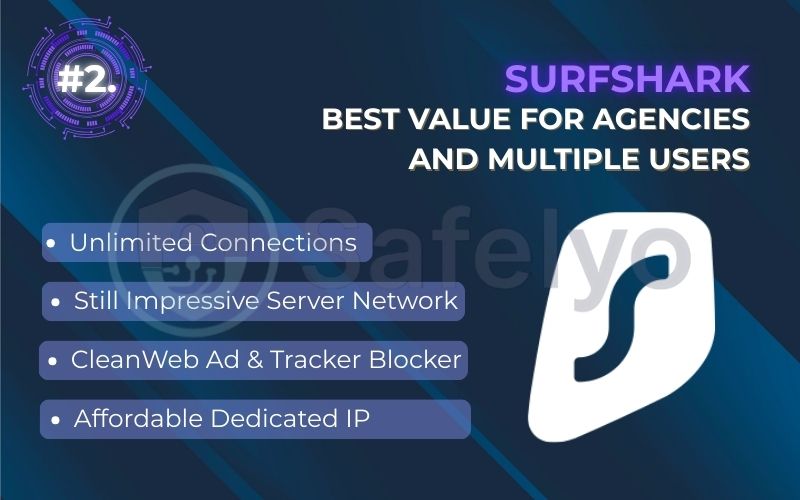 #2.

SURFSHARK
BEST VALUE FOR AGENCIES AND MULTIPLE USERS

Safelyo

• Unlimited Connections
• Still Impressive Server Network
• CleanWeb Ad & Tracker Blocker
• Affordable Dedicated IP